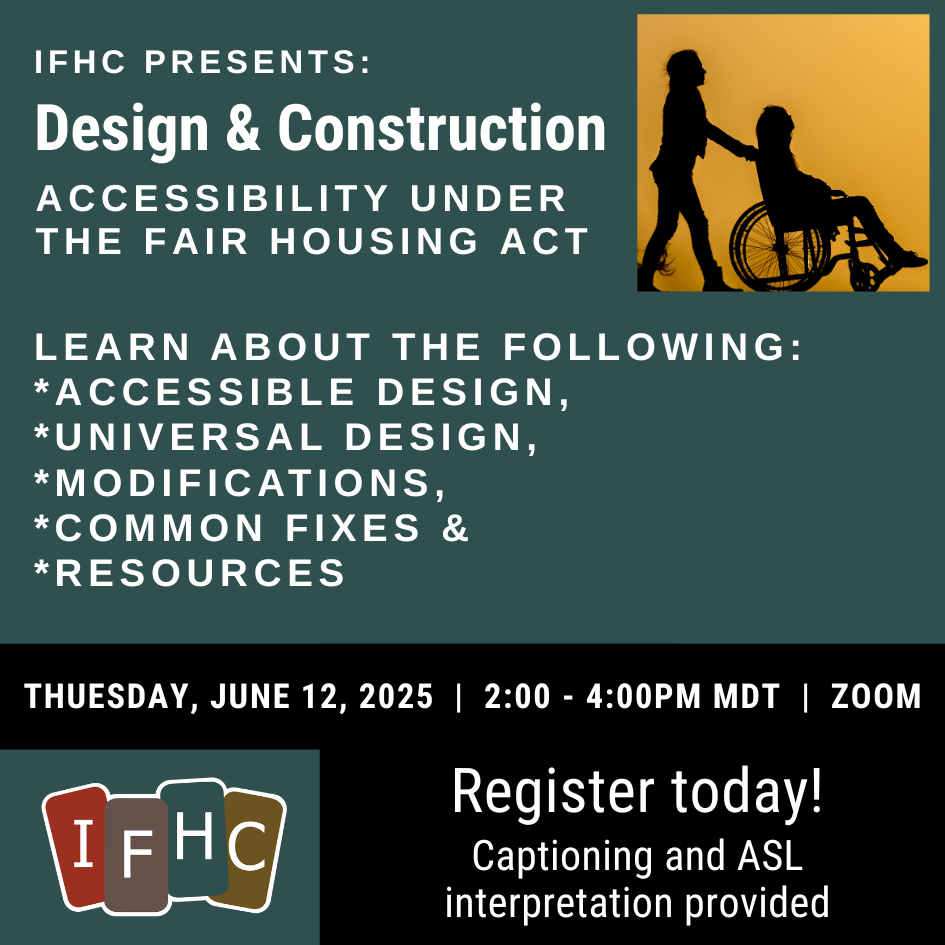 IFHC PRESENTS:
Design & Construction
ACCESSIBILITY UNDER THE FAIR HOUSING ACT

LEARN ABOUT THE FOLLOWING:
*ACCESSIBLE DESIGN,
*UNIVERSAL DESIGN,
*MODIFICATIONS,
*COMMON FIXES &
*RESOURCES

THUESDAY, JUNE 12, 2025 | 2:00 - 4:00PM MDT | ZOOM

IFHC

Register today!
Captioning and ASL interpretation provided